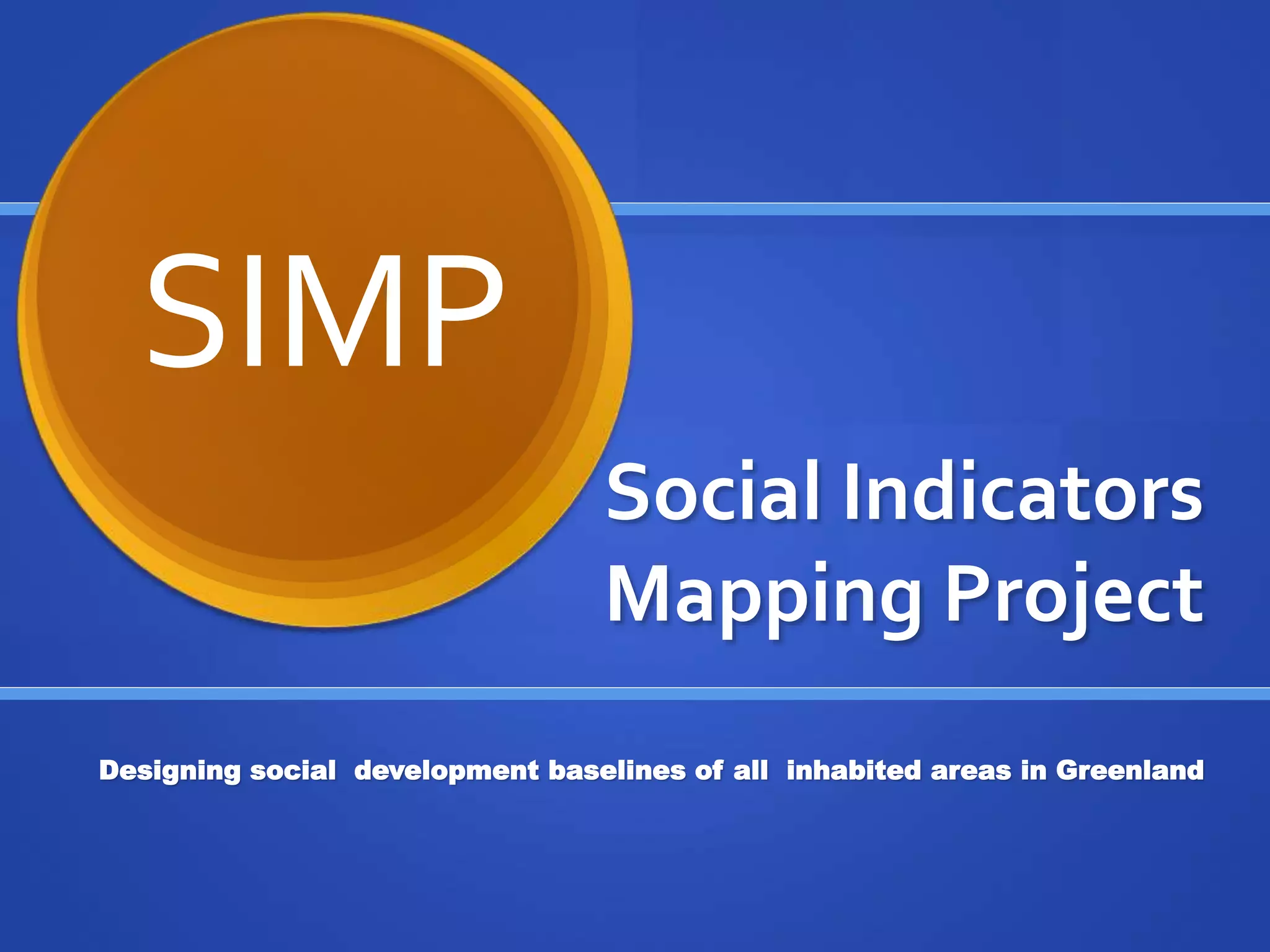 SIMP

Social Indicators Mapping Project

Designing social development baselines of all inhabited areas in Greenland